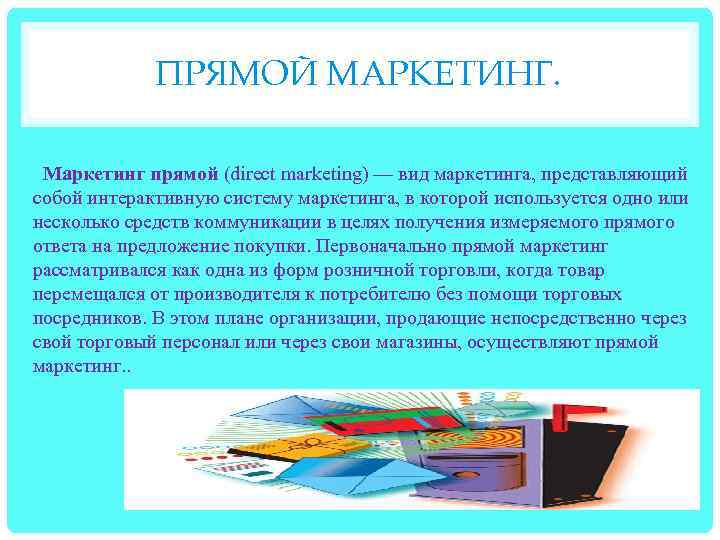 ПРЯМОЙ МАРКЕТИНГ.

Маркетинг прямой (direct marketing) — вид маркетинга, представляющий собой интерактивную систему маркетинга, в которой используется одно или несколько средств коммуникации в целях получения измеряемого прямого ответа на предложение покупки. Первоначально прямой маркетинг рассматривался как одна из форм розничной торговли, когда товар перемещался от производителя к потребителю без помощи торговых посредников. В этом плане организации, продающие непосредственно через свой торговый персонал или через свои магазины, осуществляют прямой маркетинг..